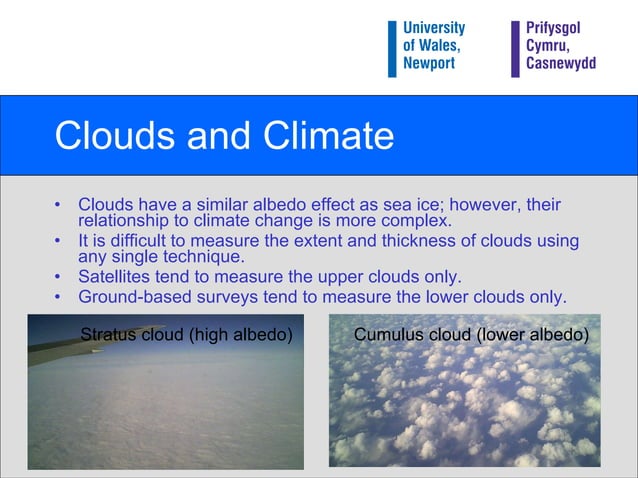 University of Wales, Newport

Prifysgol Cymru, Casnewydd

Clouds and Climate

• Clouds have a similar albedo effect as sea ice; however, their relationship to climate change is more complex.
• It is difficult to measure the extent and thickness of clouds using any single technique.
• Satellites tend to measure the upper clouds only.
• Ground-based surveys tend to measure the lower clouds only.

Stratus cloud (high albedo)

Cumulus cloud (lower albedo)